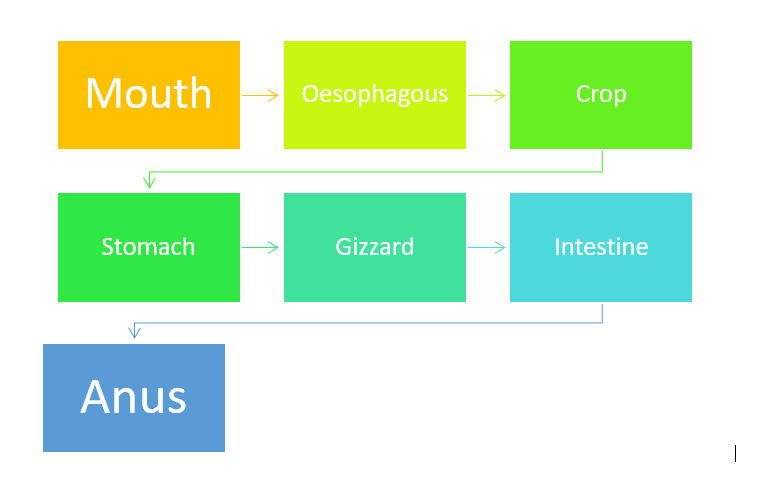 Mouth

Oesophagous

Crop

Stomach

Gizzard

Intestine

Anus